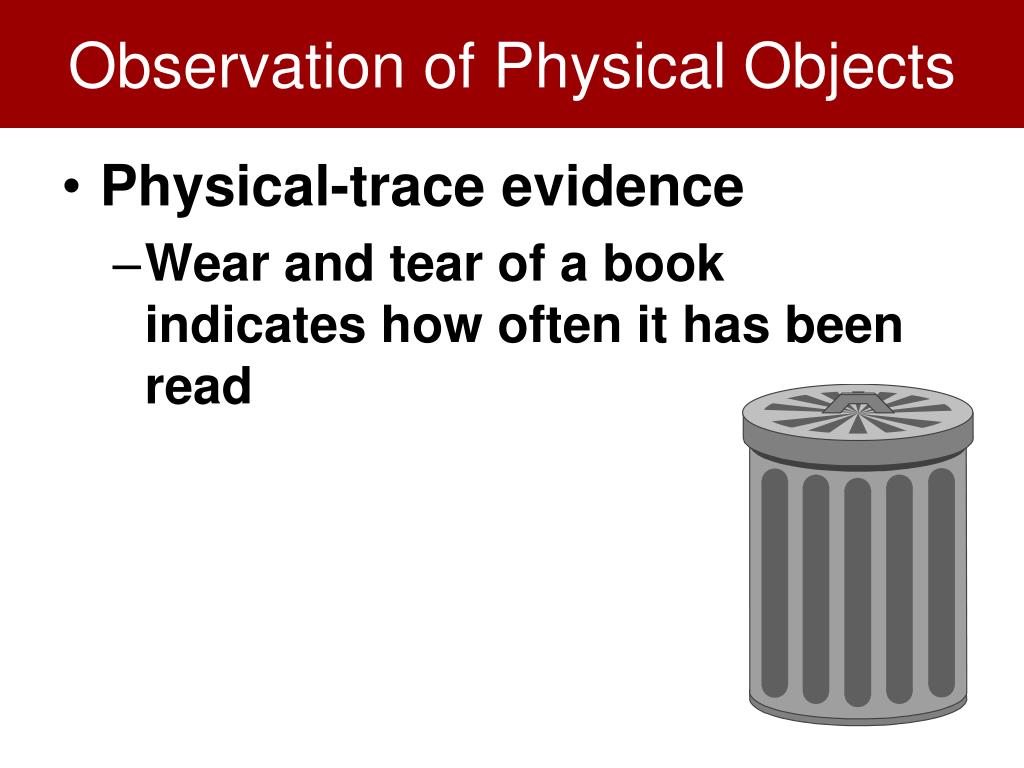 Observation of Physical Objects

• Physical-trace evidence

– Wear and tear of a book indicates how often it has been read